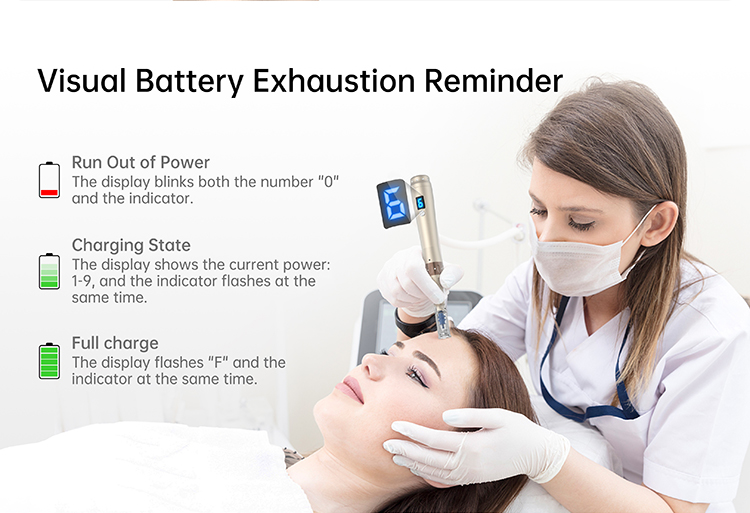 Visual Battery Exhaustion Reminder

Run Out of Power
The display blinks both the number "0" and the indicator.

Charging State
The display shows the current power: 1-9, and the indicator flashes at the same time.

Full charge
The display flashes "F" and the indicator at the same time.

6

6